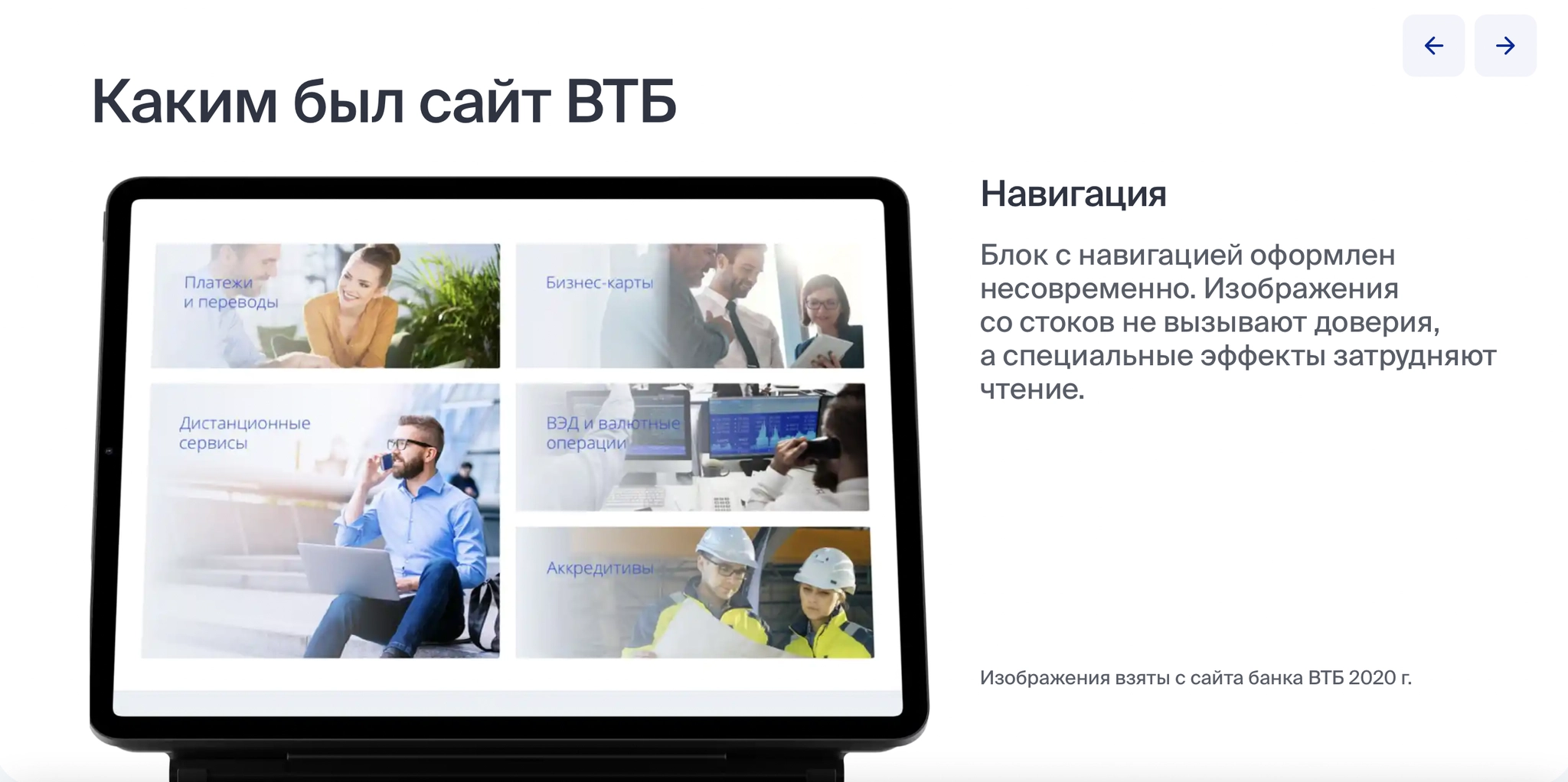 Каким был сайт ВТБ

Платежи
и переводы

Бизнес-карты

Дистанционные
сервисы

ВЭД и валютные
операции

Аккредитивы

Навигация

Блок с навигацией оформлен несовременно. Изображения со стоков не вызывают доверия, а специальные эффекты затрудняют чтение.

Изображения взяты с сайта банка ВТБ 2020 г.